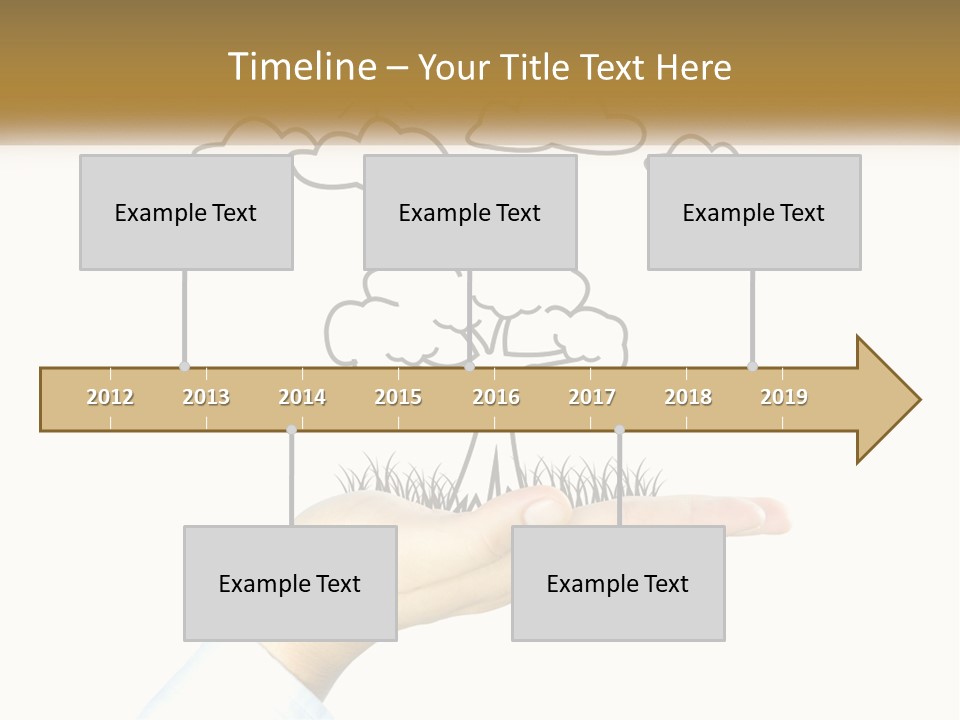 Timeline – Your Title Text Here

Example Text

Example Text

Example Text

2012 2013 2014 2015 2016 2017 2018 2019

Example Text

Example Text